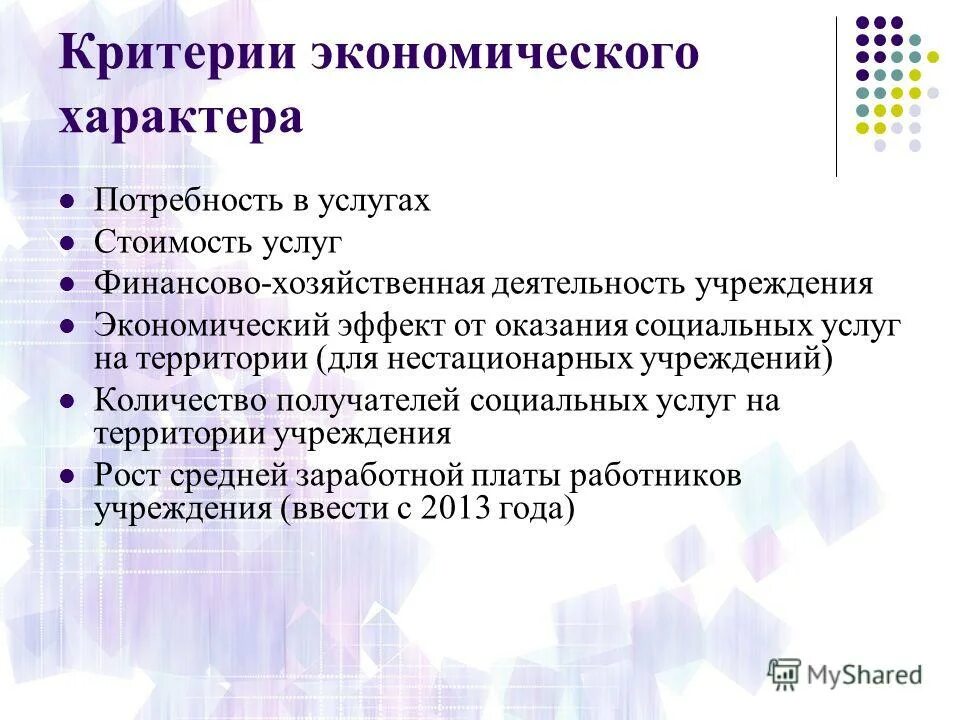 Критерии экономического характера

- Потребность в услугах
- Стоимость услуг
- Финансово-хозяйственная деятельность учреждения
- Экономический эффект от оказания социальных услуг на территории (для нестационарных учреждений)
- Количество получателей социальных услуг на территории учреждения
- Рост средней заработной платы работников учреждения (ввести с 2013 года)

MyShared